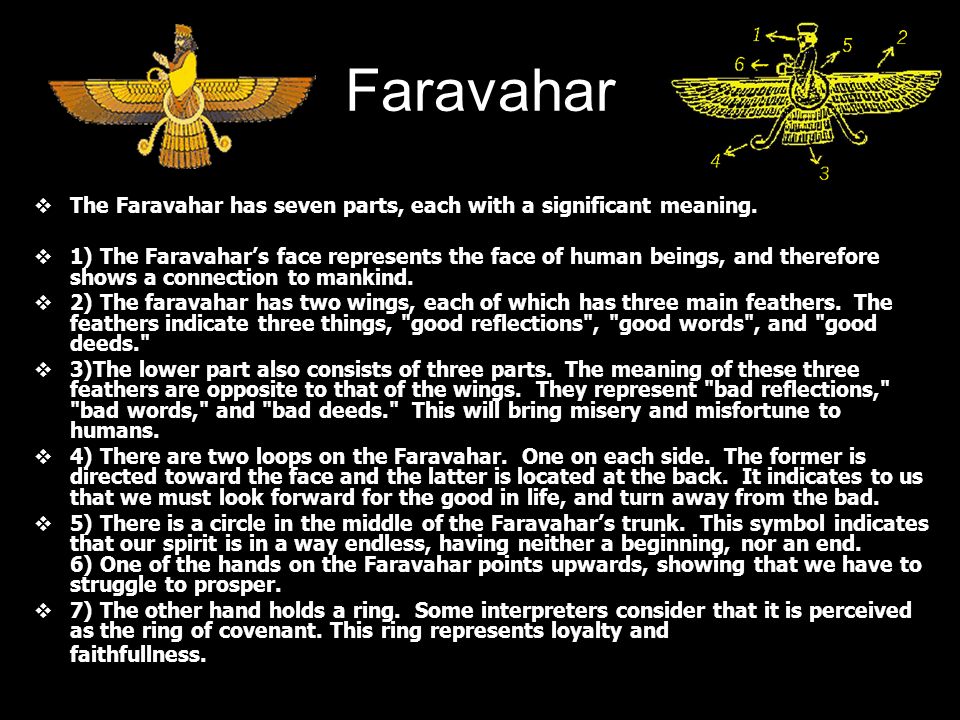 Faravahar

1 5 2 6 4 3

❖ The Faravahar has seven parts, each with a significant meaning.

❖ 1) The Faravahar's face represents the face of human beings, and therefore shows a connection to mankind.

❖ 2) The faravahar has two wings, each of which has three main feathers. The feathers indicate three things, "good reflections", "good words", and "good deeds."

❖ 3)The lower part also consists of three parts. The meaning of these three feathers are opposite to that of the wings. They represent "bad reflections," "bad words," and "bad deeds." This will bring misery and misfortune to humans.

❖ 4) There are two loops on the Faravahar. One on each side. The former is directed toward the face and the latter is located at the back. It indicates to us that we must look forward for the good in life, and turn away from the bad.

❖ 5) There is a circle in the middle of the Faravahar's trunk. This symbol indicates that our spirit is in a way endless, having neither a beginning, nor an end.
6) One of the hands on the Faravahar points upwards, showing that we have to struggle to prosper.

❖ 7) The other hand holds a ring. Some interpreters consider that it is perceived as the ring of covenant. This ring represents loyalty and faithfullness.